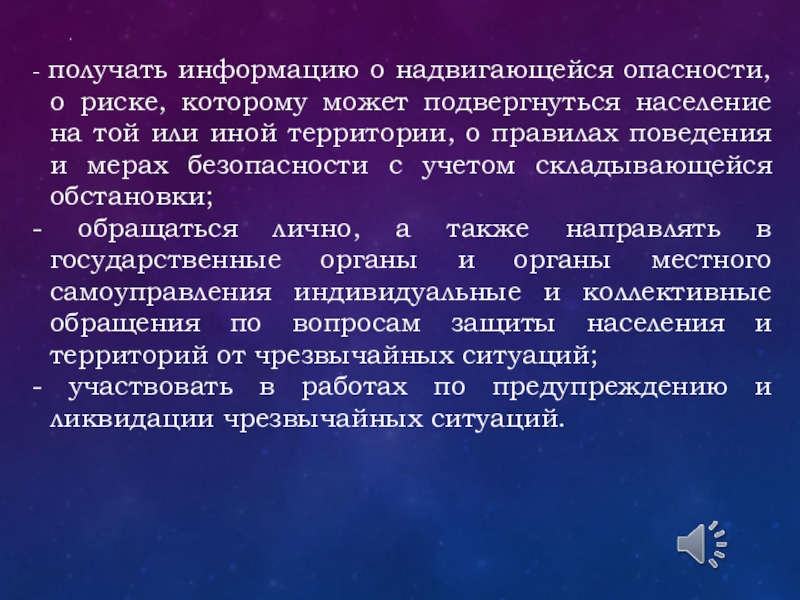 - получать информацию о надвигающейся опасности, о риске, которому может подвергнуться население на той или иной территории, о правилах поведения и мерах безопасности с учетом складывающейся обстановки;
- обращаться лично, а также направлять в государственные органы и органы местного самоуправления индивидуальные и коллективные обращения по вопросам защиты населения и территорий от чрезвычайных ситуаций;
- участвовать в работах по предупреждению и ликвидации чрезвычайных ситуаций.